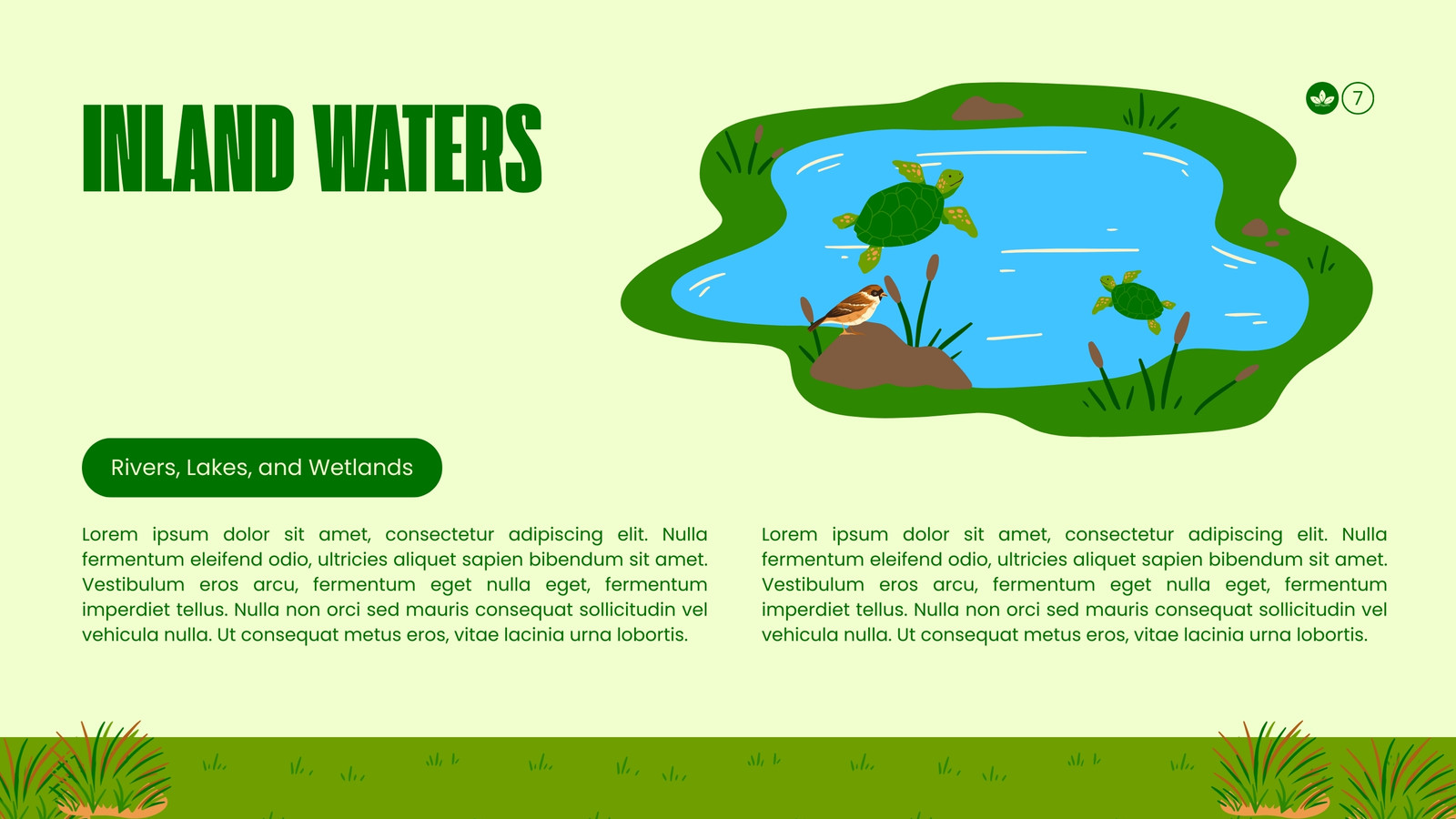 INLAND WATERS

7

Rivers, Lakes, and Wetlands

Lorem ipsum dolor sit amet, consectetur adipiscing elit. Nulla fermentum eleifend odio, ultricies aliquet sapien bibendum sit amet. Vestibulum eros arcu, fermentum eget nulla eget, fermentum imperdiet tellus. Nulla non orci sed mauris consequat sollicitudin vel vehicula nulla. Ut consequat metus eros, vitae lacinia urna lobortis.

Lorem ipsum dolor sit amet, consectetur adipiscing elit. Nulla fermentum eleifend odio, ultricies aliquet sapien bibendum sit amet. Vestibulum eros arcu, fermentum eget nulla eget, fermentum imperdiet tellus. Nulla non orci sed mauris consequat sollicitudin vel vehicula nulla. Ut consequat metus eros, vitae lacinia urna lobortis.